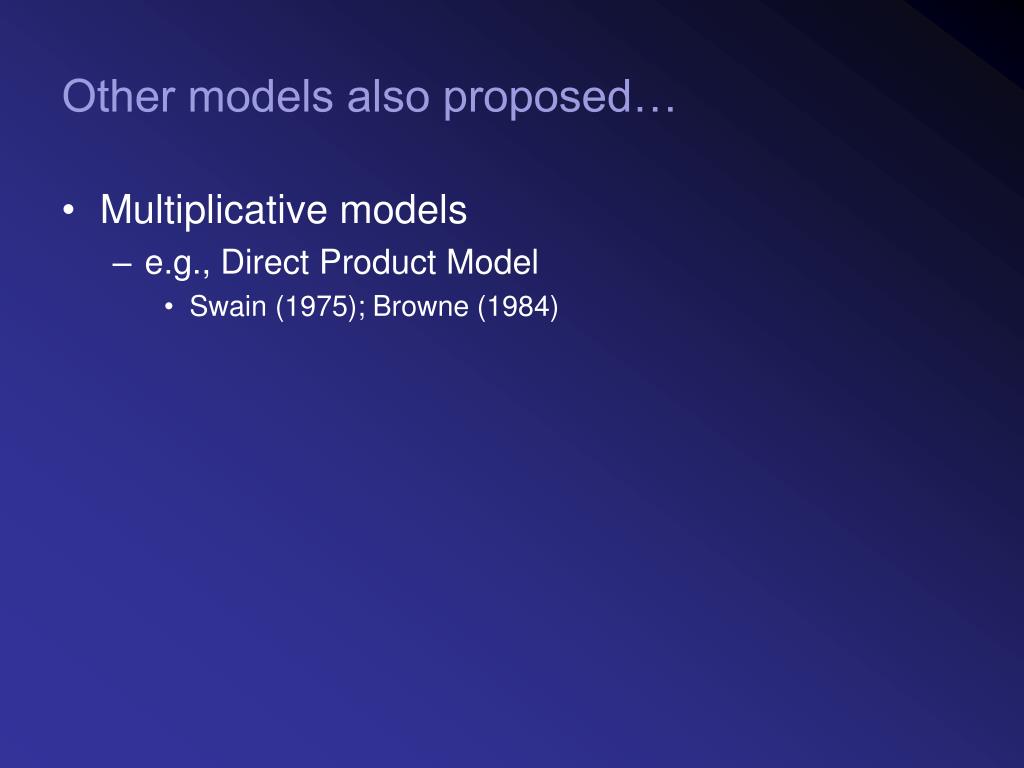 Other models also proposed…

• Multiplicative models
– e.g., Direct Product Model
• Swain (1975); Browne (1984)